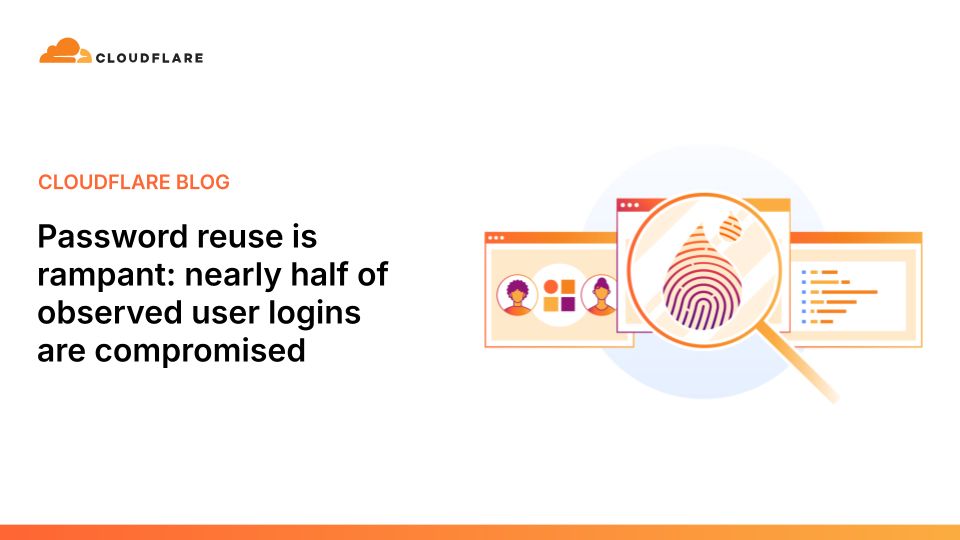 CLOUDFLARE

CLOUDFLARE BLOG

Password reuse is rampant: nearly half of observed user logins are compromised